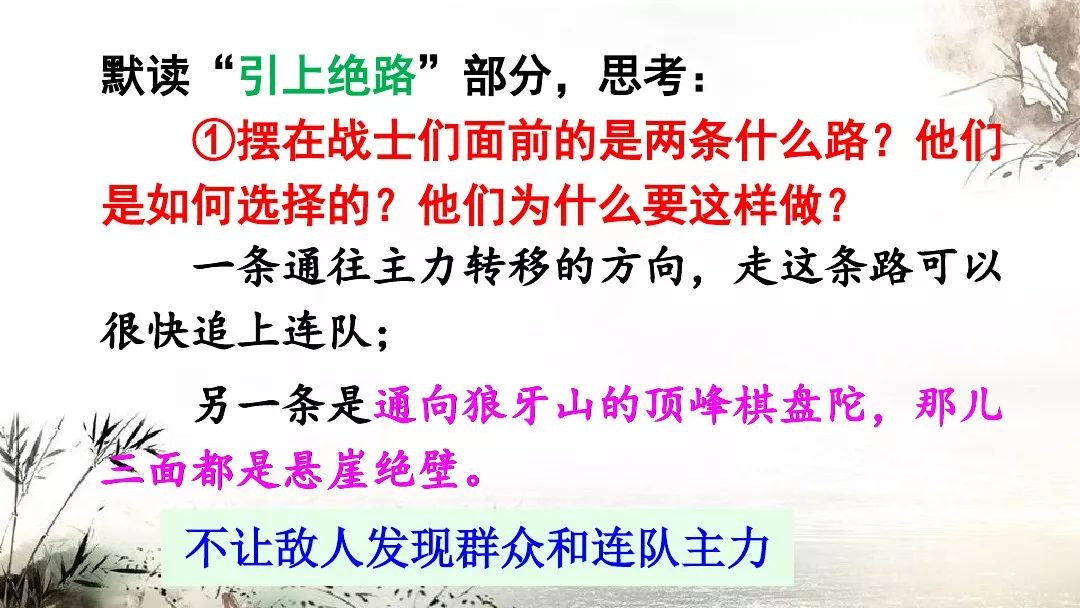 默读“引上绝路”部分，思考：

①摆在战士们面前的是两条什么路？他们是如何选择的？他们为什么要这样做？

一条通往主力转移的方向，走这条路可以很快追上连队；

另一条是通向狼牙山的顶峰棋盘陀，那儿三面都是悬崖绝壁。

不让敌人发现群众和连队主力